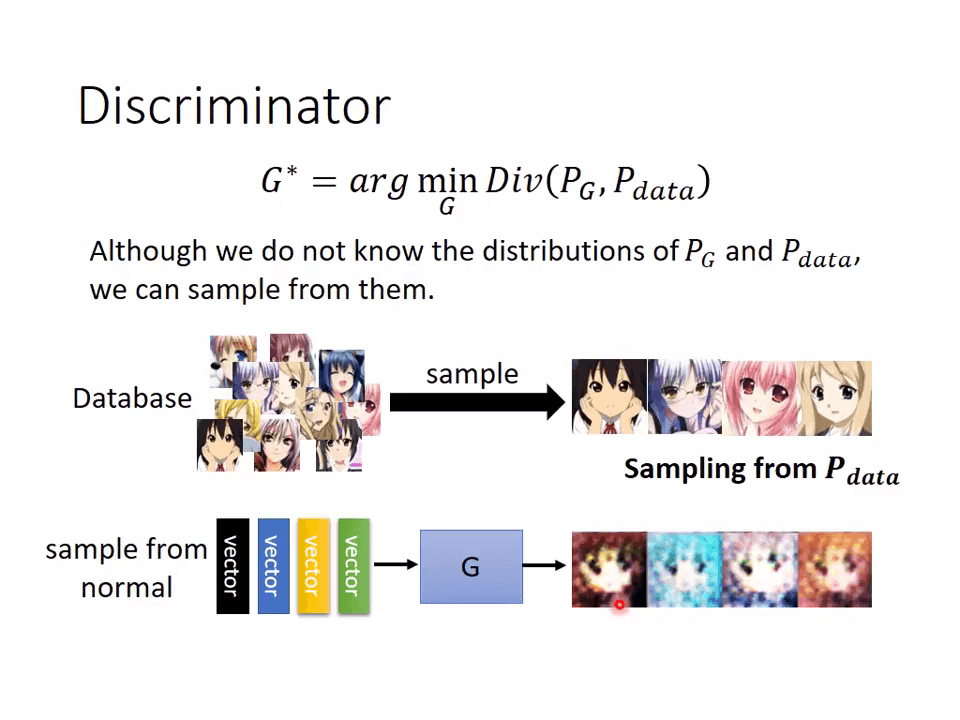 Discriminator

$G^* = arg \min_G Div(P_G, P_{data})$

Although we do not know the distributions of $P_G$ and $P_{data}$, we can sample from them.

Database

sample

Sampling from $P_{data}$

sample from normal

vector

vector

vector

vector

G